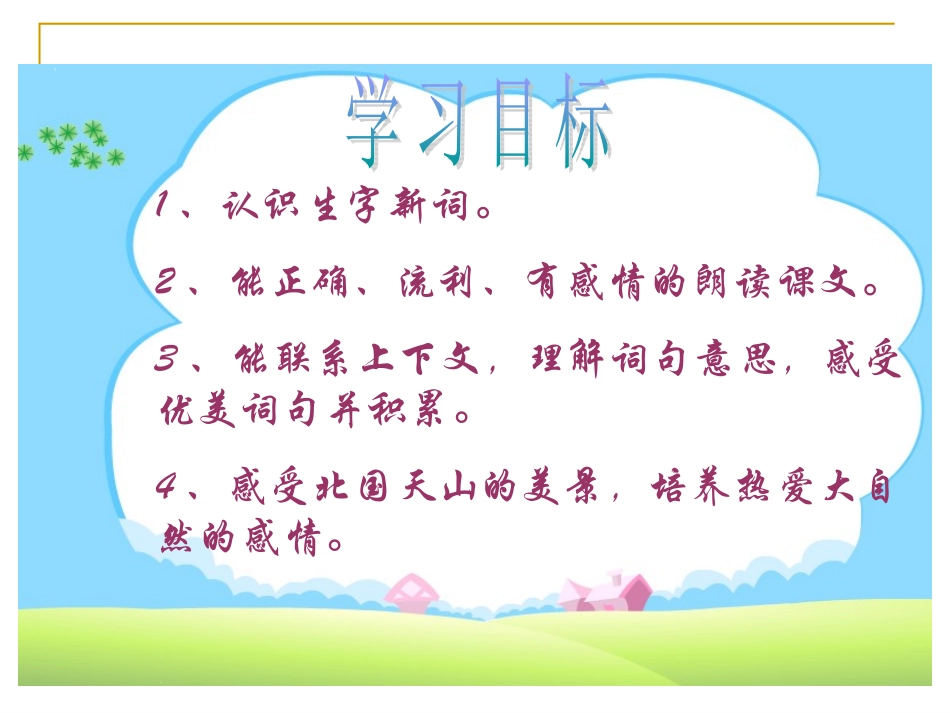 学习目标

1、认识生字新词。

2、能正确、流利、有感情的朗读课文。

3、能联系上下文，理解词句意思，感受优美词句并积累。

4、感受北国天山的美景，培养热爱大自然的感情。